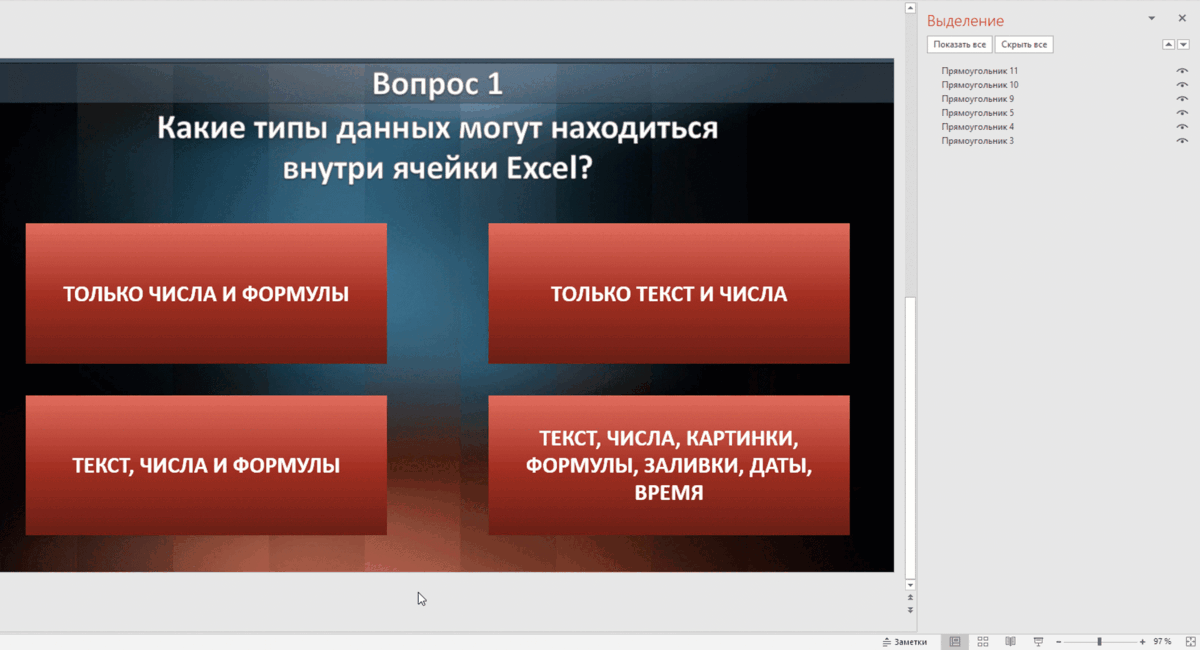 Вопрос 1

Какие типы данных могут находиться внутри ячейки Excel?

ТОЛЬКО ЧИСЛА И ФОРМУЛЫ

ТОЛЬКО ТЕКСТ И ЧИСЛА

ТЕКСТ, ЧИСЛА И ФОРМУЛЫ

ТЕКСТ, ЧИСЛА, КАРТИНКИ, ФОРМУЛЫ, ЗАЛИВКИ, ДАТЫ, ВРЕМЯ

Выделение

Показать все
Скрыть все

Прямоугольник 11
Прямоугольник 10
Прямоугольник 9
Прямоугольник 5
Прямоугольник 4
Прямоугольник 3

Заметки
97 %